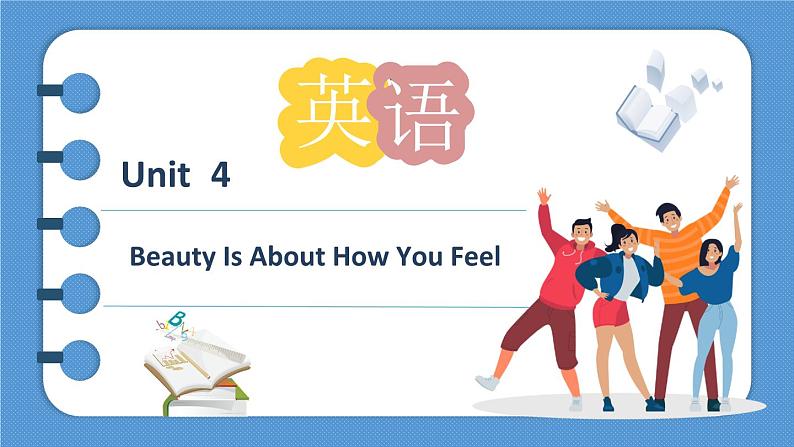 英语

Unit 4

Beauty Is About How You Feel